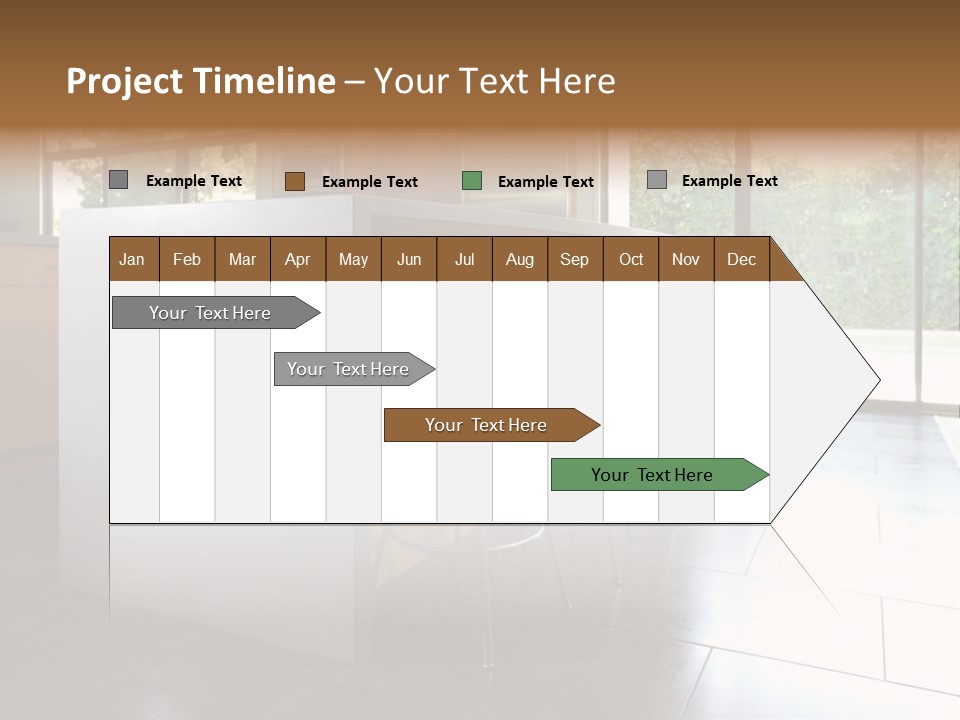 Project Timeline – Your Text Here

Example Text Example Text Example Text Example Text

| Jan | Feb | Mar | Apr | May | Jun | Jul | Aug | Sep | Oct | Nov | Dec |
|---|---|---|---|---|---|---|---|---|---|---|---|

Your Text Here

Your Text Here

Your Text Here

Your Text Here